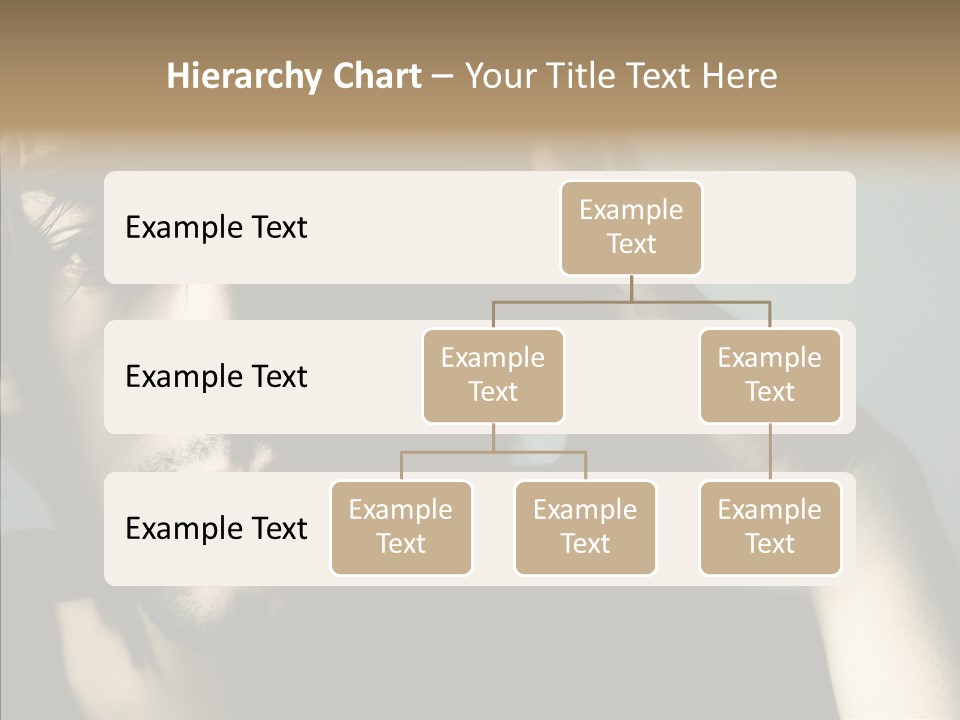 Hierarchy Chart – Your Title Text Here

Example Text

Example Text

Example Text

Example Text

Example Text

Example Text

Example Text

Example Text

Example Text